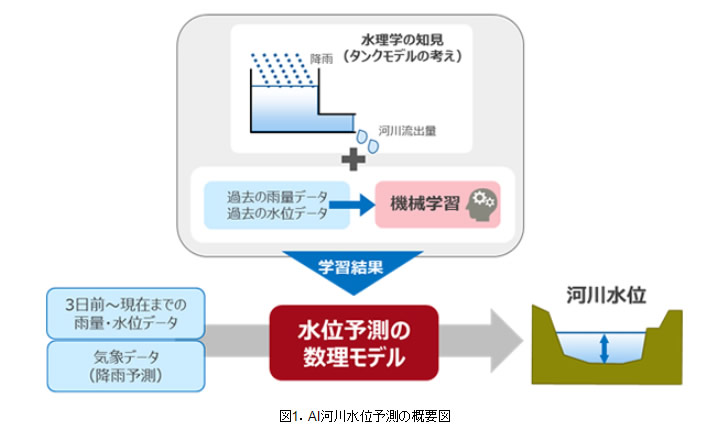 水理学の知見
（タンクモデルの考え）

降雨

河川流出量

過去の雨量データ
過去の水位データ

機械学習

学習結果

3日前～現在までの
雨量・水位データ

気象データ
（降雨予測）

水位予測の
数理モデル

河川水位

図1. AI河川水位予測の概要図